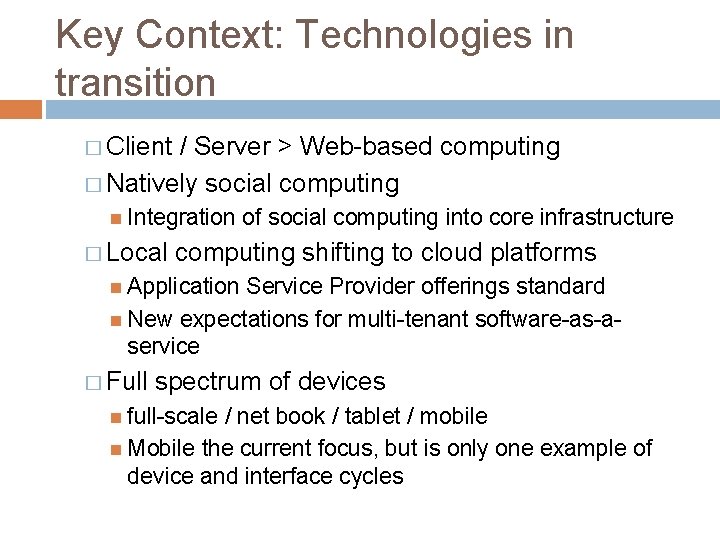 Key Context: Technologies in transition

□ Client / Server > Web-based computing
□ Natively social computing
■ Integration of social computing into core infrastructure
□ Local computing shifting to cloud platforms
■ Application Service Provider offerings standard
■ New expectations for multi-tenant software-as-a-service
□ Full spectrum of devices
■ full-scale / net book / tablet / mobile
■ Mobile the current focus, but is only one example of device and interface cycles